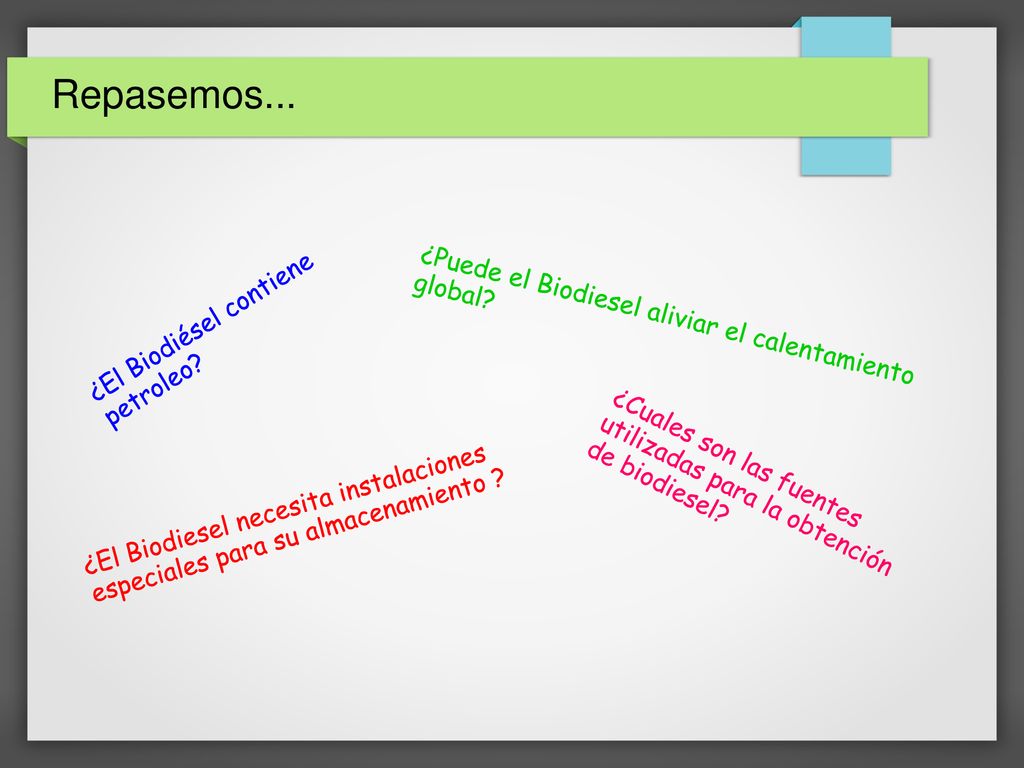 Repasemos...

¿El Biodiésel contiene petroleo?

¿Puede el Biodiesel aliviar el calentamiento global?

¿El Biodiesel necesita instalaciones especiales para su almacenamiento ?

¿Cuales son las fuentes utilizadas para la obtención de biodiesel?